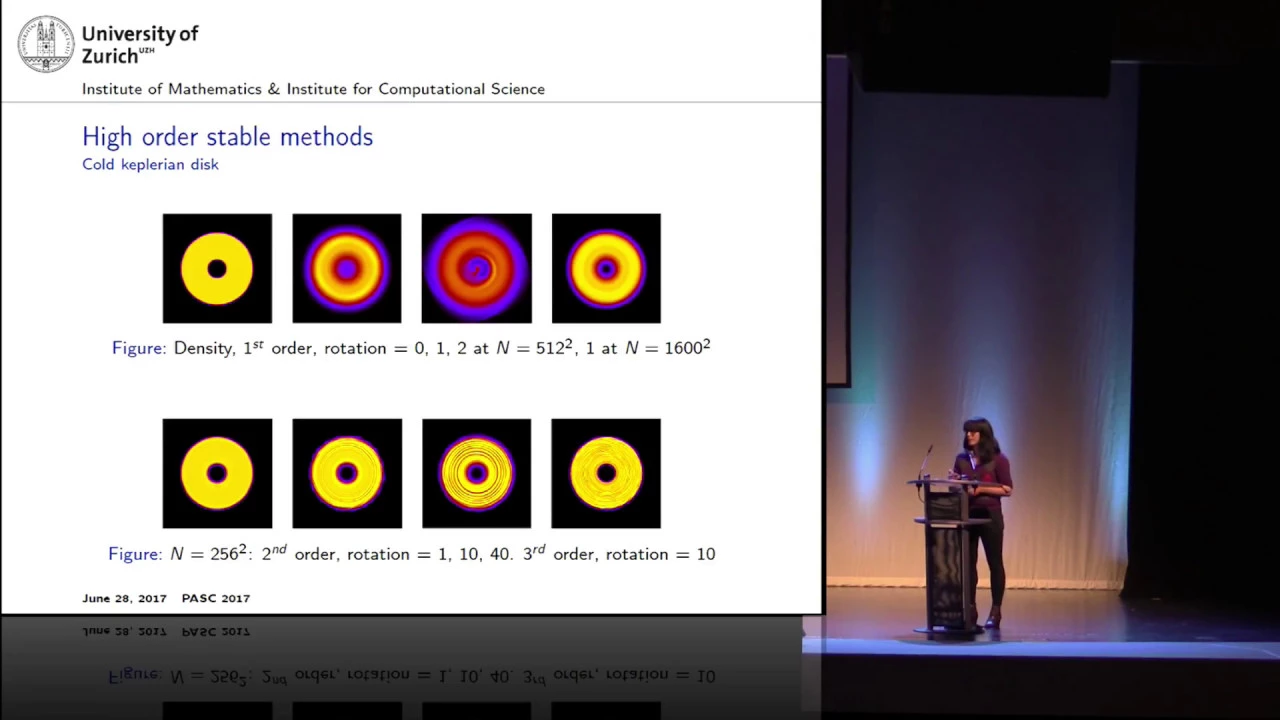 University of Zurich$^{UZH}$

Institute of Mathematics & Institute for Computational Science

High order stable methods

Cold keplerian disk

Figure: Density, $1^{st}$ order, rotation = 0, 1, 2 at $N = 512^2$, 1 at $N = 1600^2$

Figure: $N = 256^2$: $2^{nd}$ order, rotation = 1, 10, 40. $3^{rd}$ order, rotation = 10

June 28, 2017 PASC 2017